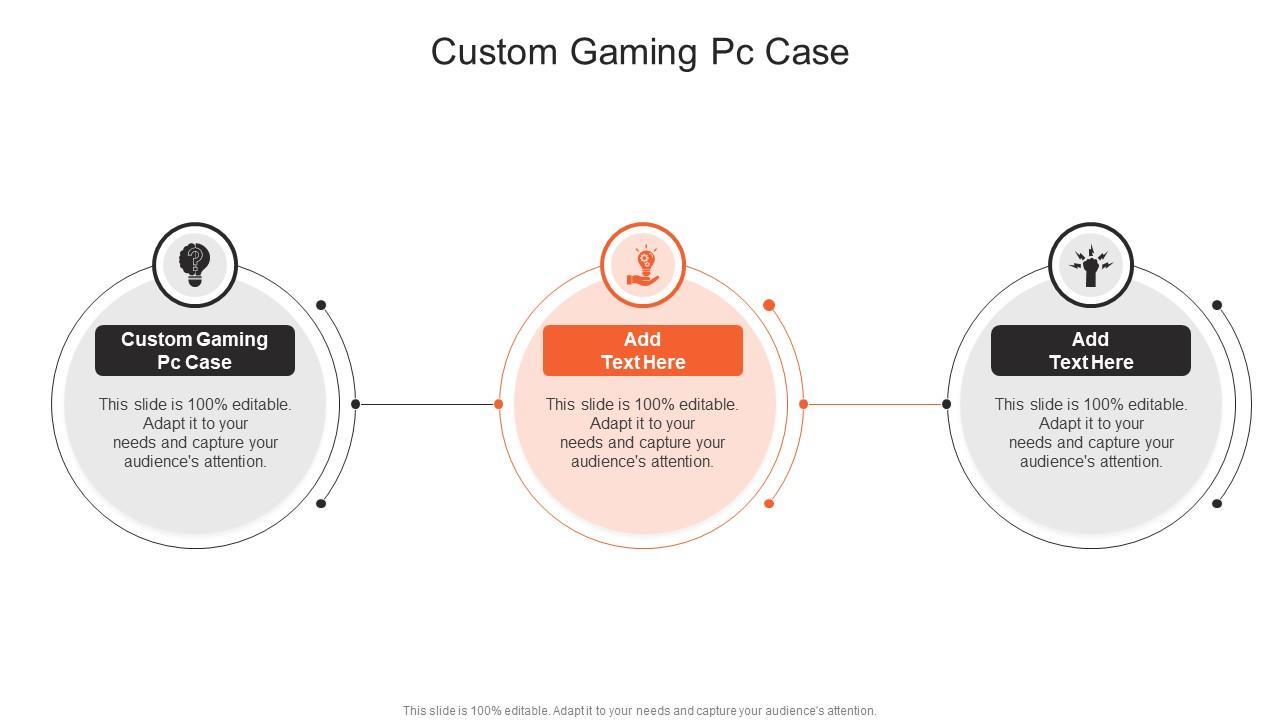 Custom Gaming Pc Case

Custom Gaming Pc Case

This slide is 100% editable. Adapt it to your needs and capture your audience's attention.

Add Text Here

This slide is 100% editable. Adapt it to your needs and capture your audience's attention.

Add Text Here

This slide is 100% editable. Adapt it to your needs and capture your audience's attention.

This slide is 100% editable. Adapt it to your needs and capture your audience's attention.